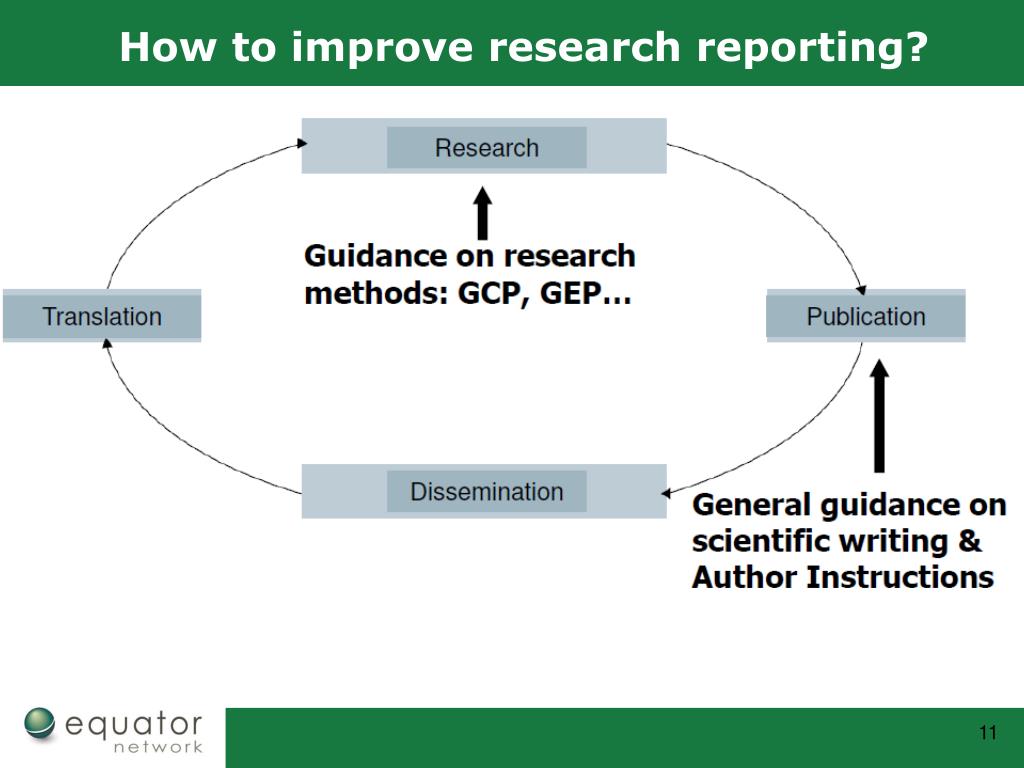 How to improve research reporting?

Research

Guidance on research methods: GCP, GEP…

Translation

Publication

Dissemination

General guidance on scientific writing & Author Instructions

equator network

11